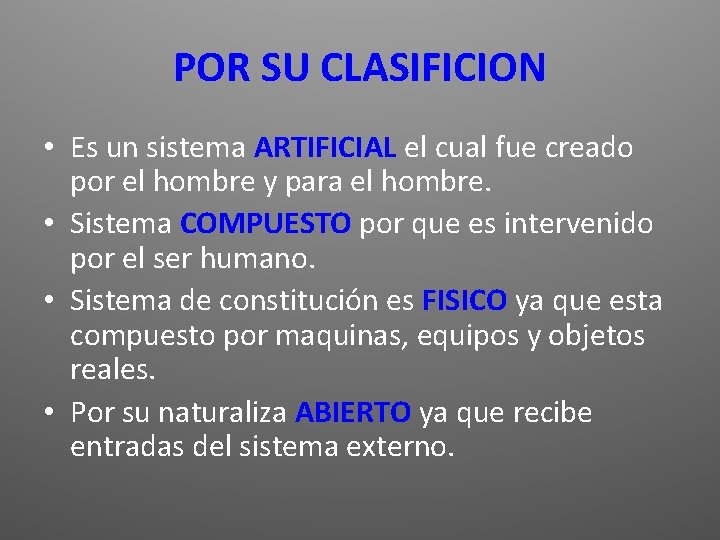 POR SU CLASIFICION

• Es un sistema ARTIFICIAL el cual fue creado por el hombre y para el hombre.
• Sistema COMPUESTO por que es intervenido por el ser humano.
• Sistema de constitución es FISICO ya que esta compuesto por maquinas, equipos y objetos reales.
• Por su naturaliza ABIERTO ya que recibe entradas del sistema externo.